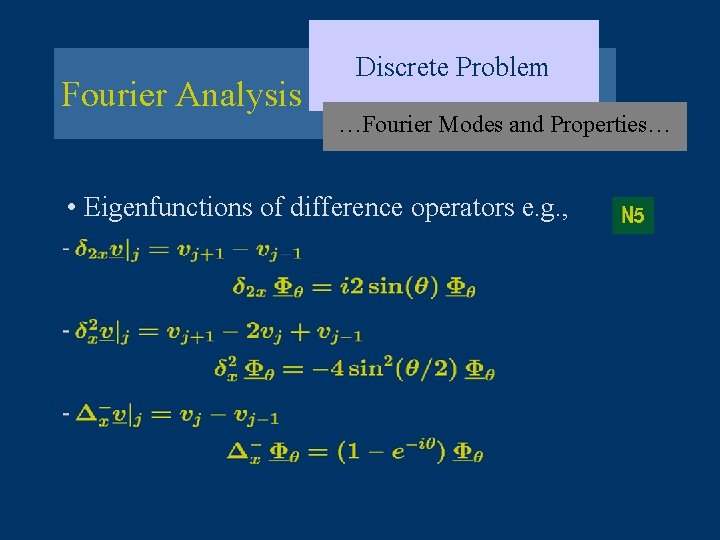 Fourier Analysis

Discrete Problem

…Fourier Modes and Properties…

• Eigenfunctions of difference operators e.g.,

N5

- $\delta_{2x}\underline{v}|_j = v_{j+1} - v_{j-1}$

$\delta_{2x}\,\underline{\Phi}_\theta = i2\sin(\theta)\,\underline{\Phi}_\theta$

- $\delta_x^2\underline{v}|_j = v_{j+1} - 2v_j + v_{j-1}$

$\delta_x^2\,\underline{\Phi}_\theta = -4\sin^2(\theta/2)\,\underline{\Phi}_\theta$

- $\Delta_x^-\underline{v}|_j = v_j - v_{j-1}$

$\Delta_x^-\,\underline{\Phi}_\theta = (1 - e^{-i\theta})\,\underline{\Phi}_\theta$